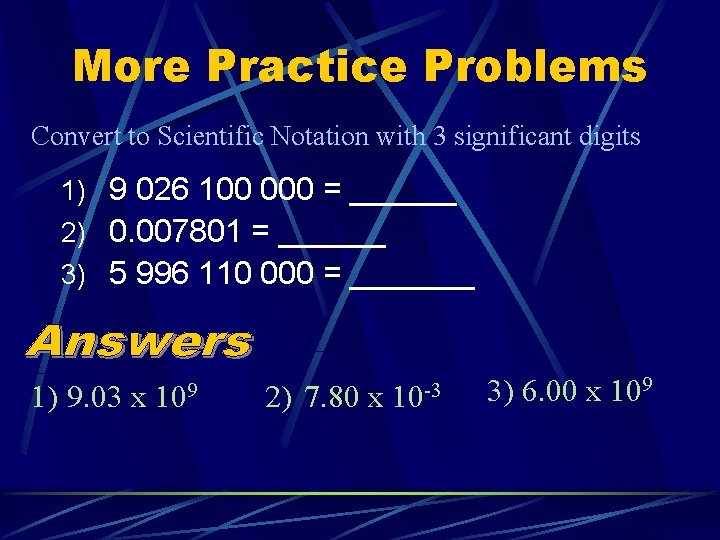 More Practice Problems

Convert to Scientific Notation with 3 significant digits

1) 9 026 100 000 = ______
2) 0.007801 = ______
3) 5 996 110 000 = _______

Answers

1) $9.03 \times 10^{9}$ 2) $7.80 \times 10^{-3}$ 3) $6.00 \times 10^{9}$